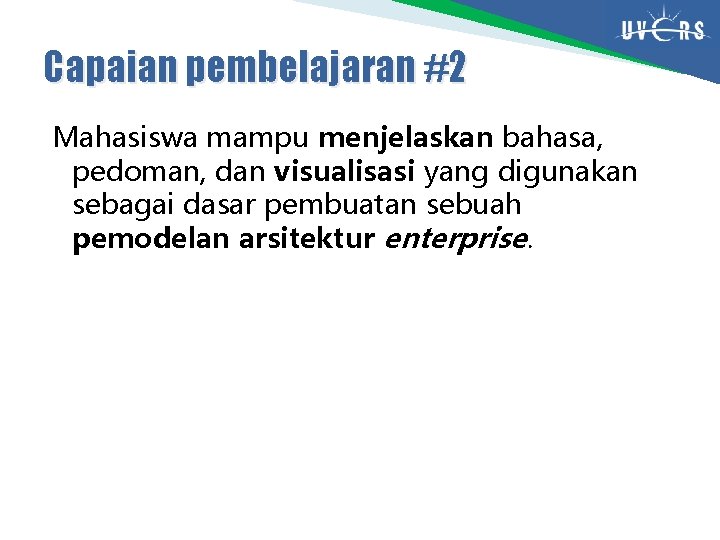 UVERS

Capaian pembelajaran #2

Mahasiswa mampu menjelaskan bahasa, pedoman, dan visualisasi yang digunakan sebagai dasar pembuatan sebuah pemodelan arsitektur enterprise.